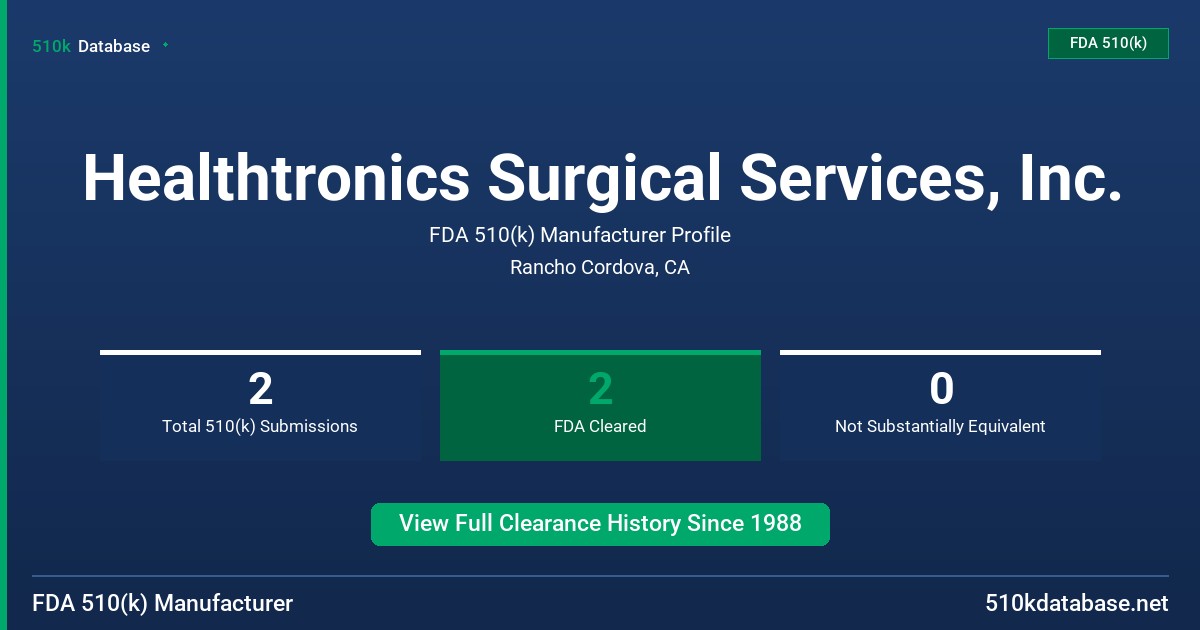 510k Database

FDA 510(k)

Healthtronics Surgical Services, Inc.

FDA 510(k) Manufacturer Profile

Rancho Cordova, CA

2
Total 510(k) Submissions

2
FDA Cleared

0
Not Substantially Equivalent

View Full Clearance History Since 1988

FDA 510(k) Manufacturer

510kdatabase.net